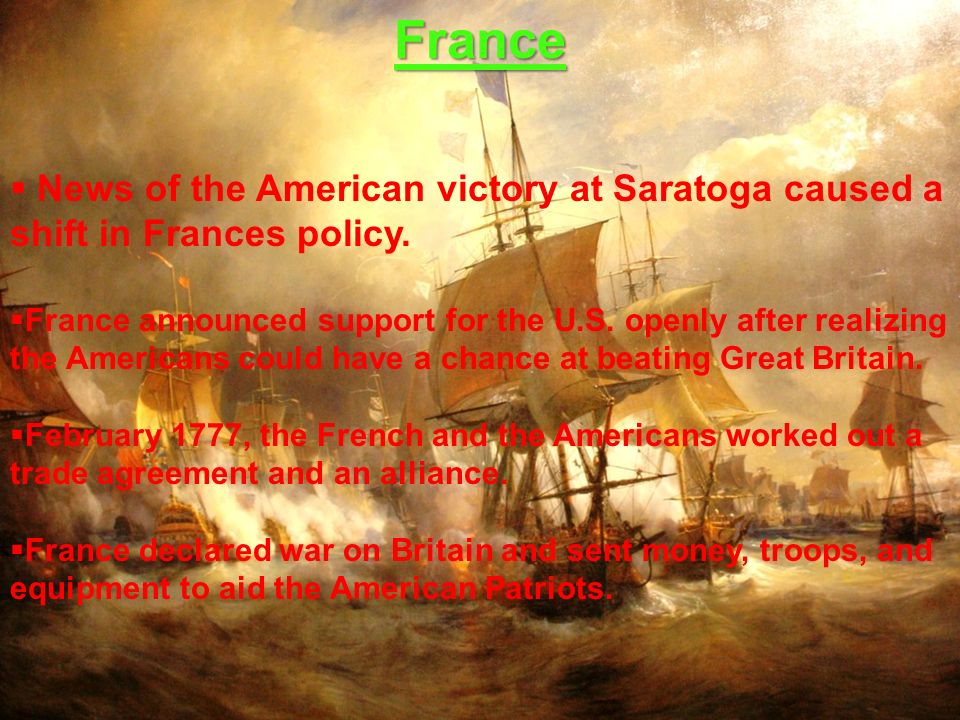 France

▪ News of the American victory at Saratoga caused a shift in Frances policy.

▪France announced support for the U.S. openly after realizing the Americans could have a chance at beating Great Britain.

▪February 1777, the French and the Americans worked out a trade agreement and an alliance.

▪France declared war on Britain and sent money, troops, and equipment to aid the American Patriots.